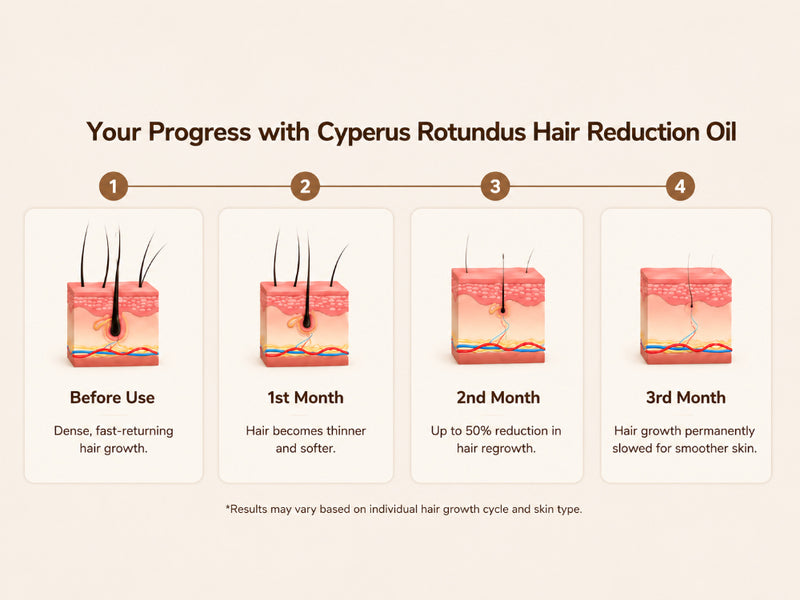 Your Progress with Cyperus Rotundus Hair Reduction Oil

1

Before Use

Dense, fast-returning hair growth.

2

1st Month

Hair becomes thinner and softer.

3

2nd Month

Up to 50% reduction in hair regrowth.

4

3rd Month

Hair growth permanently slowed for smoother skin.

*Results may vary based on individual hair growth cycle and skin type.